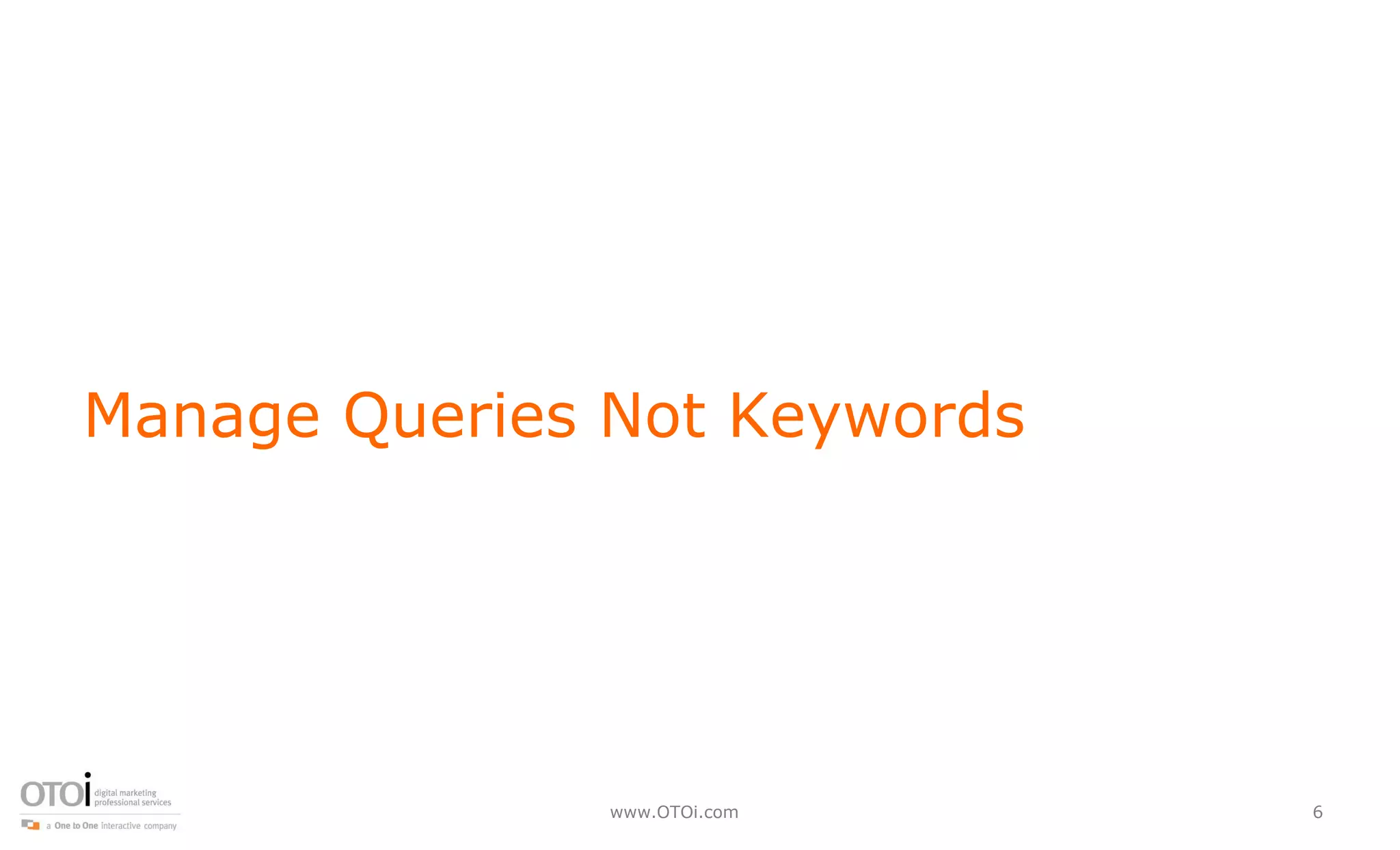 Manage Queries Not Keywords

OTOi digital marketing professional services

a One to One interactive company

www.OTOi.com

6